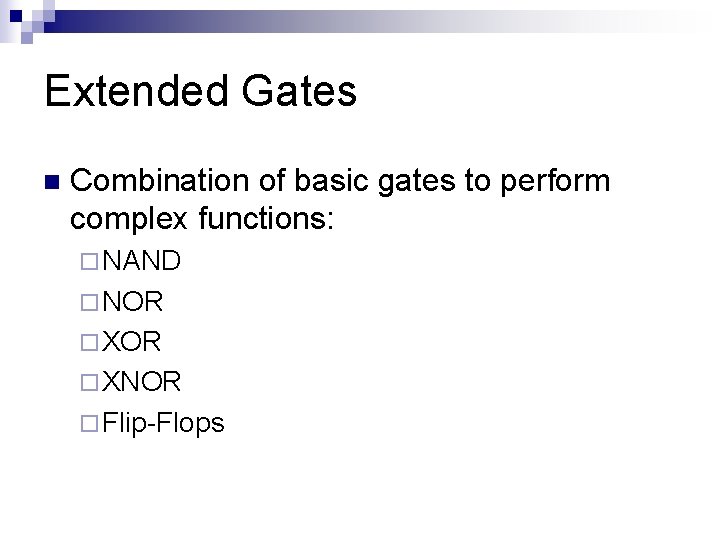 Extended Gates

Combination of basic gates to perform complex functions:

NAND

NOR

XOR

XNOR

Flip-Flops